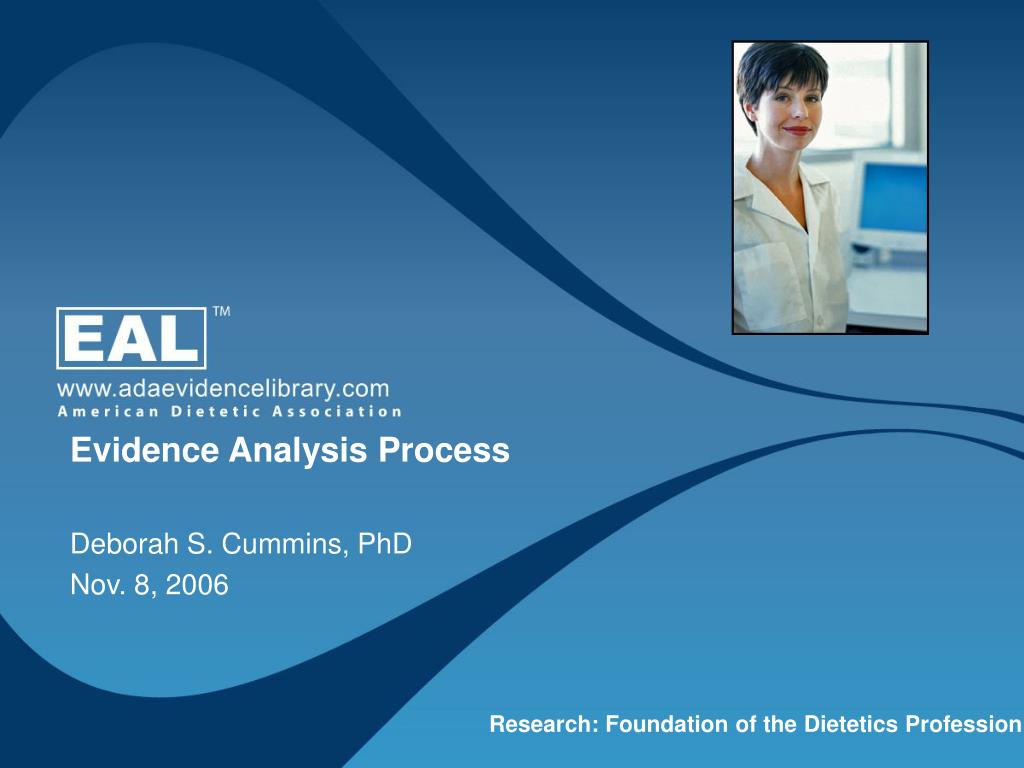 EAL™
www.adaevidencelibrary.com
American Dietetic Association

Evidence Analysis Process

Deborah S. Cummins, PhD
Nov. 8, 2006

Research: Foundation of the Dietetics Profession